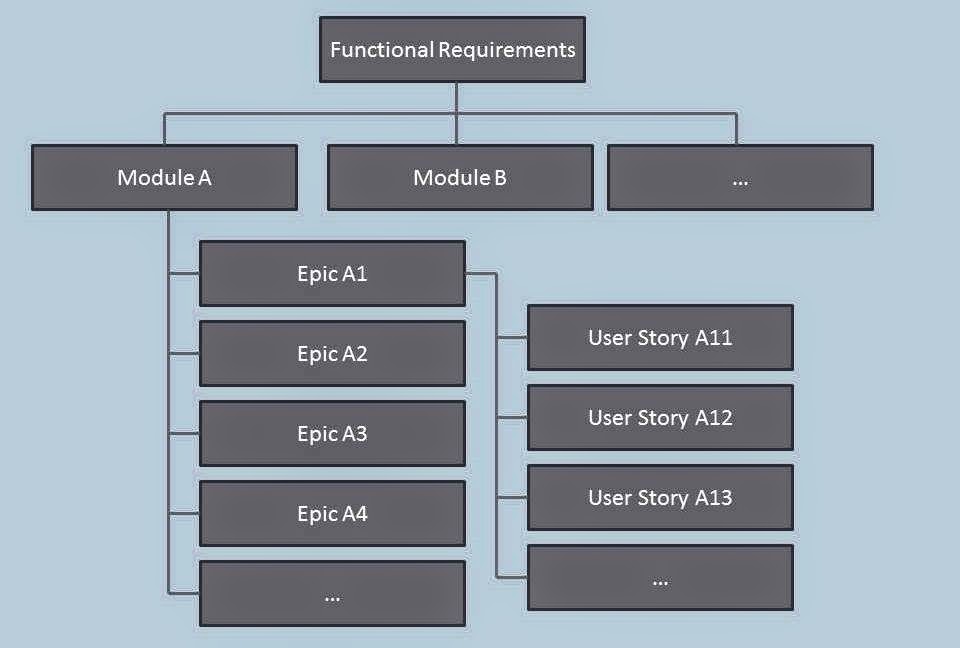 Functional Requirements

Module A

Module B

...

Epic A1

Epic A2

Epic A3

Epic A4

...

User Story A11

User Story A12

User Story A13

...